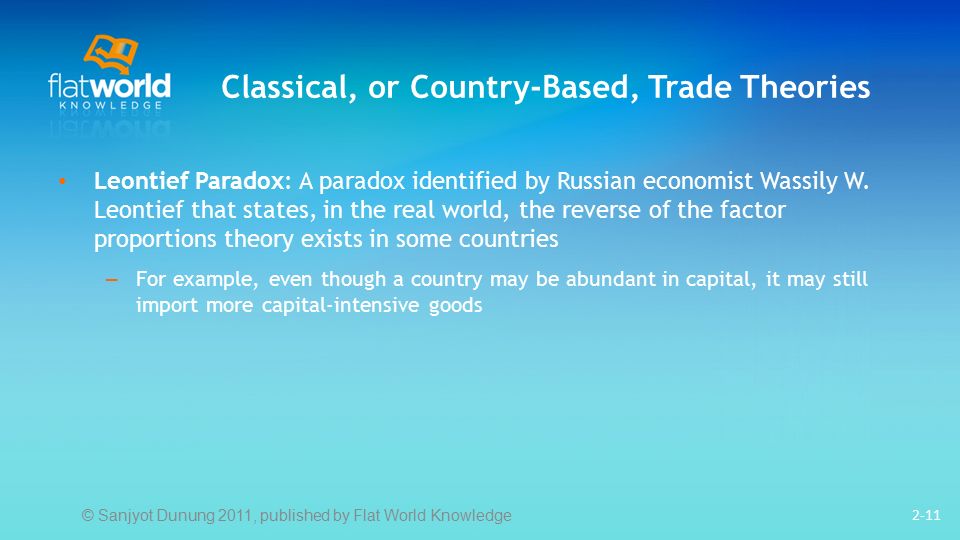 flatworld
KNOWLEDGE

Classical, or Country-Based, Trade Theories

• Leontief Paradox: A paradox identified by Russian economist Wassily W. Leontief that states, in the real world, the reverse of the factor proportions theory exists in some countries

– For example, even though a country may be abundant in capital, it may still import more capital-intensive goods

© Sanjyot Dunung 2011, published by Flat World Knowledge

2-11